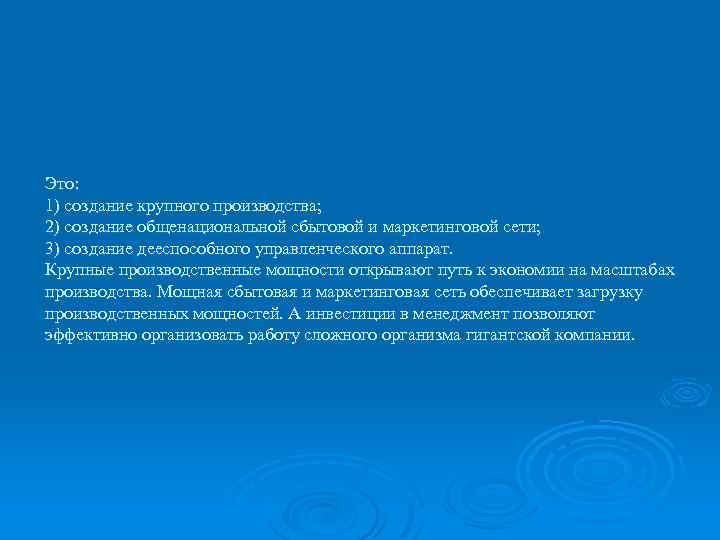 Это:
1) создание крупного производства;
2) создание общенациональной сбытовой и маркетинговой сети;
3) создание дееспособного управленческого аппарат.
Крупные производственные мощности открывают путь к экономии на масштабах производства. Мощная сбытовая и маркетинговая сеть обеспечивает загрузку производственных мощностей. А инвестиции в менеджмент позволяют эффективно организовать работу сложного организма гигантской компании.